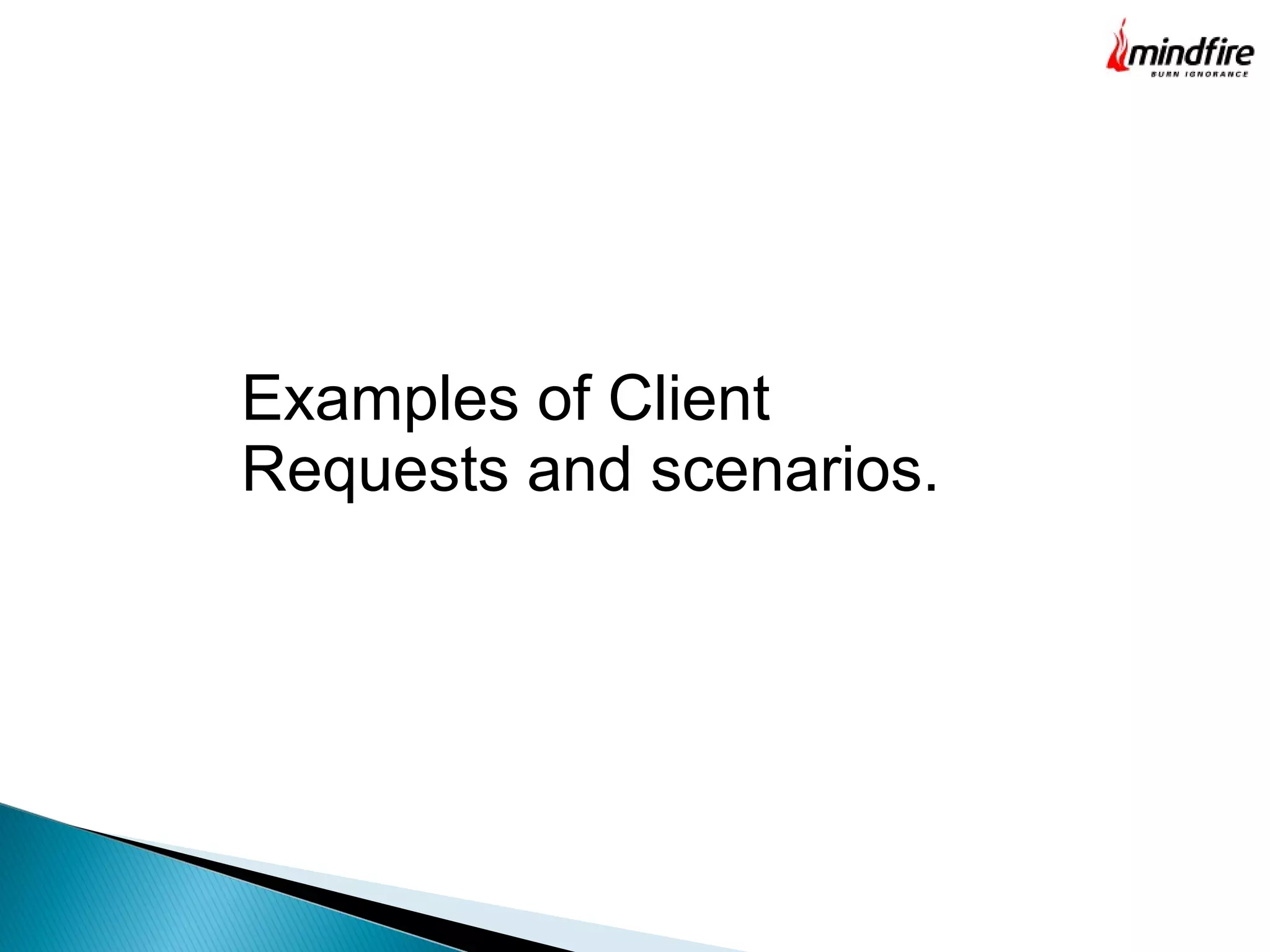 mindfire
BURN IGNORANCE

Examples of Client Requests and scenarios.